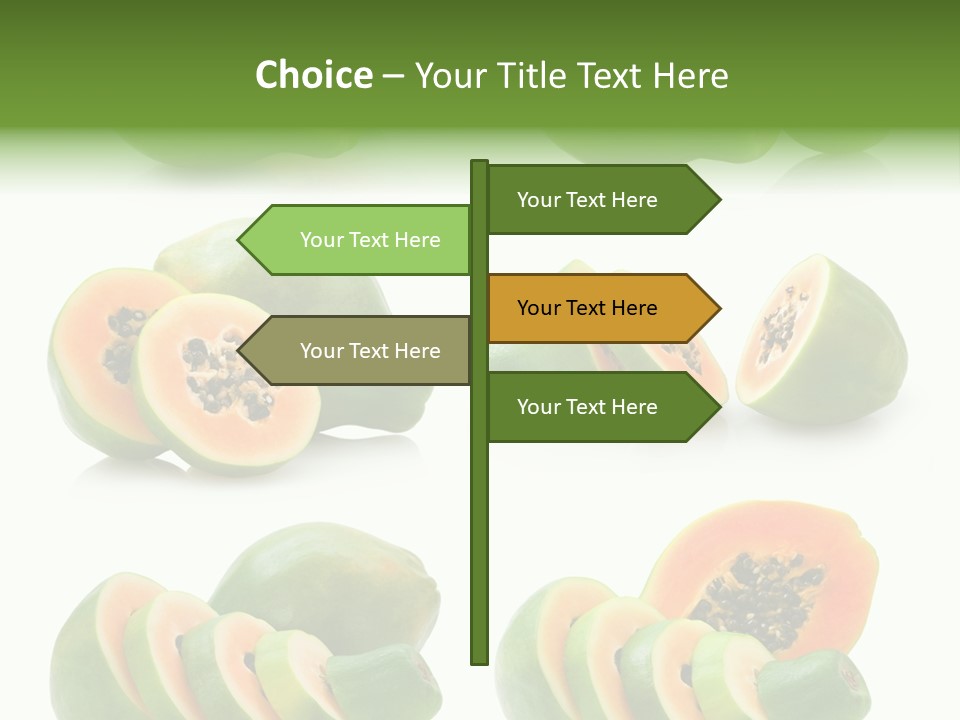 Choice – Your Title Text Here

Your Text Here

Your Text Here

Your Text Here

Your Text Here

Your Text Here